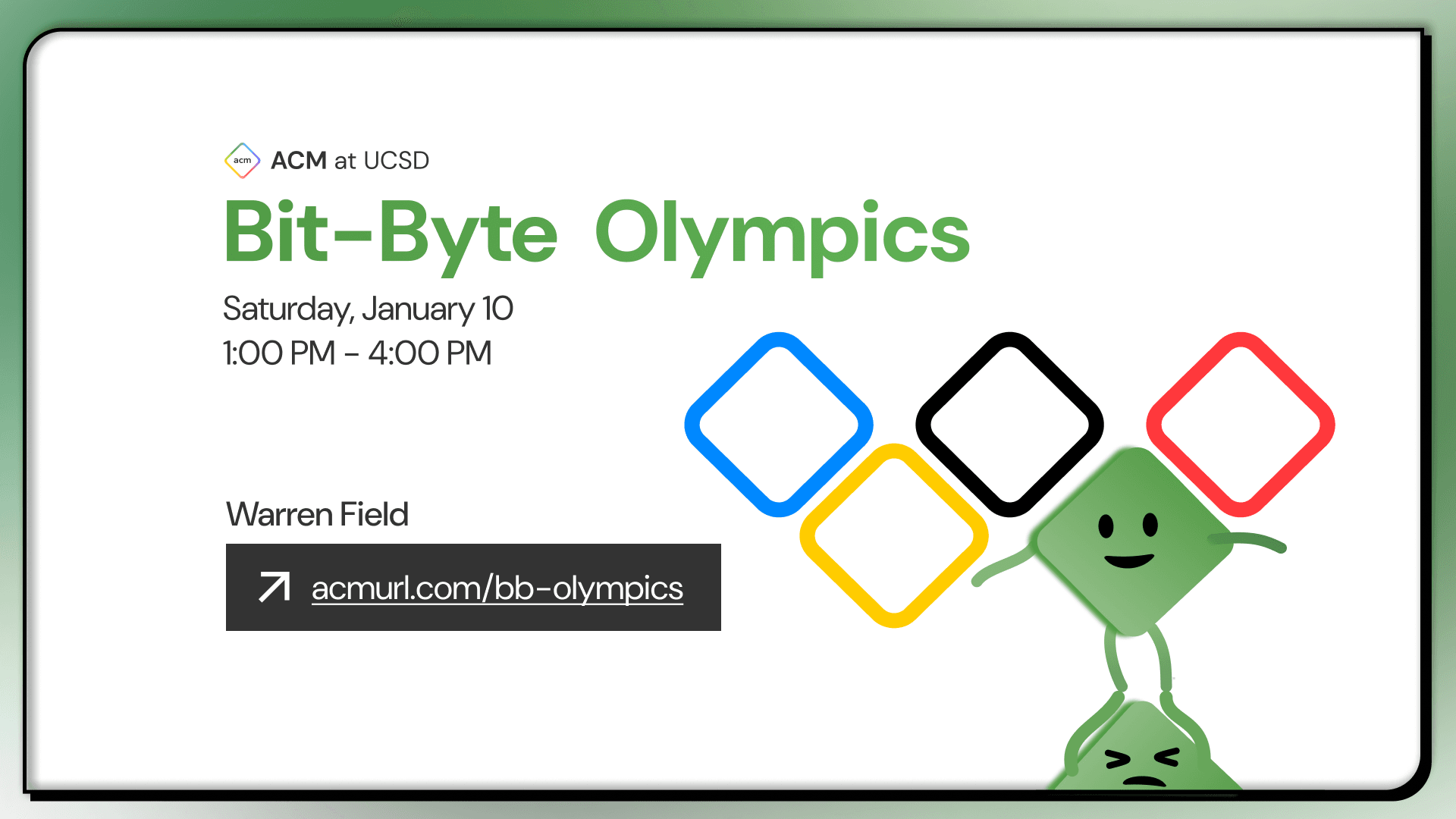 acm ACM at UCSD

Bit-Byte Olympics

Saturday, January 10
1:00 PM - 4:00 PM

Warren Field

acmurl.com/bb-olympics